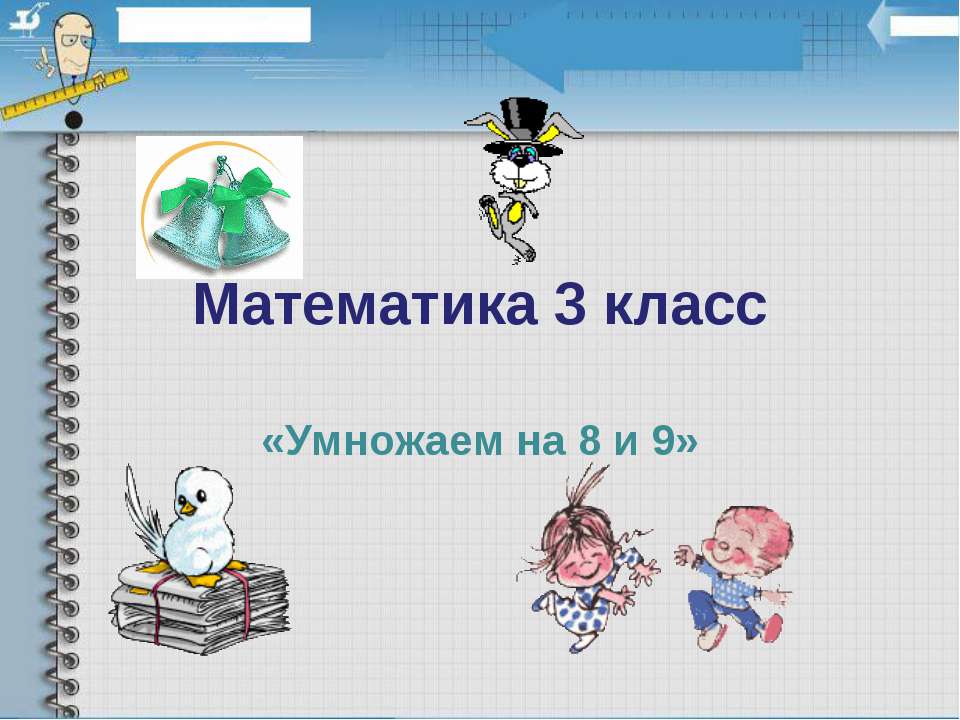 Математика 3 класс

«Умножаем на 8 и 9»